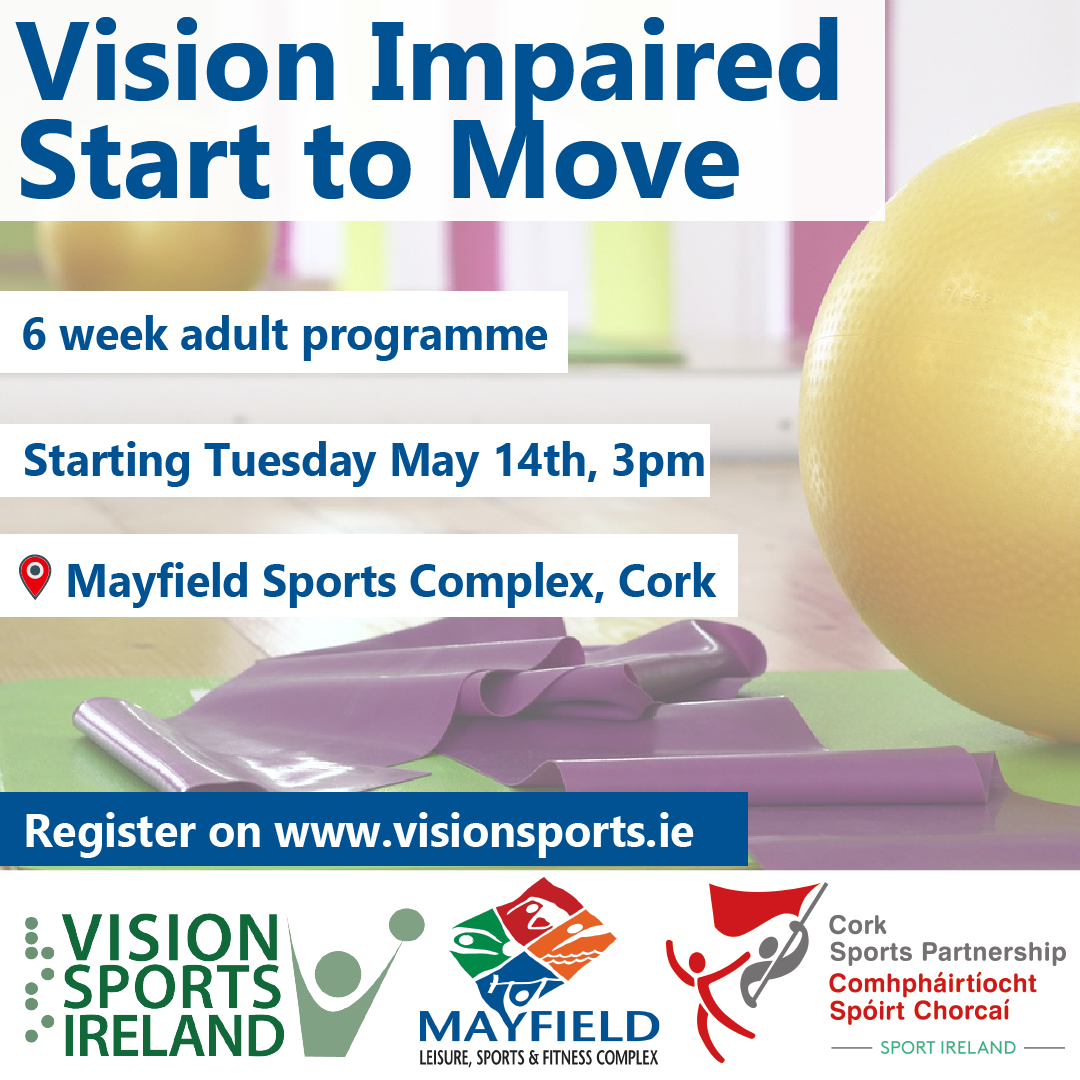 Vision Impaired Start to Move

6 week adult programme

Starting Tuesday May 14th, 3pm

Mayfield Sports Complex, Cork

Register on www.visionsports.ie

VISION SPORTS IRELAND

MAYFIELD
LEISURE, SPORTS & FITNESS COMPLEX

Cork Sports Partnership
Comhpháirtíocht Spóirt Chorcaí
SPORT IRELAND